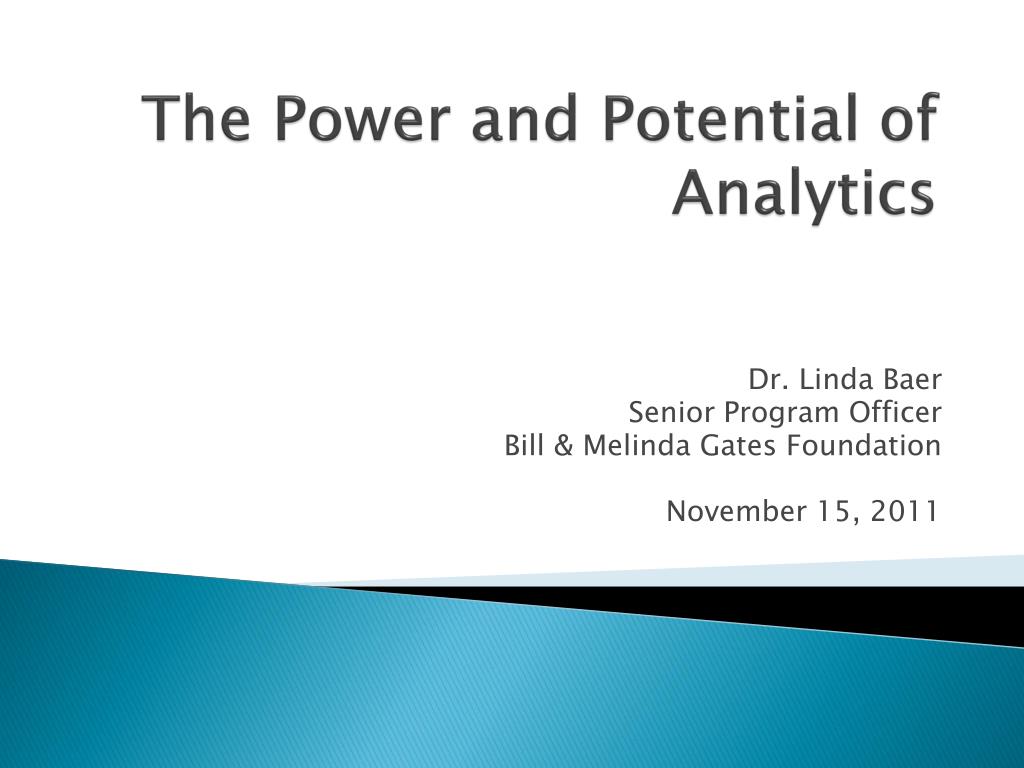 The Power and Potential of Analytics

Dr. Linda Baer
Senior Program Officer
Bill & Melinda Gates Foundation

November 15, 2011